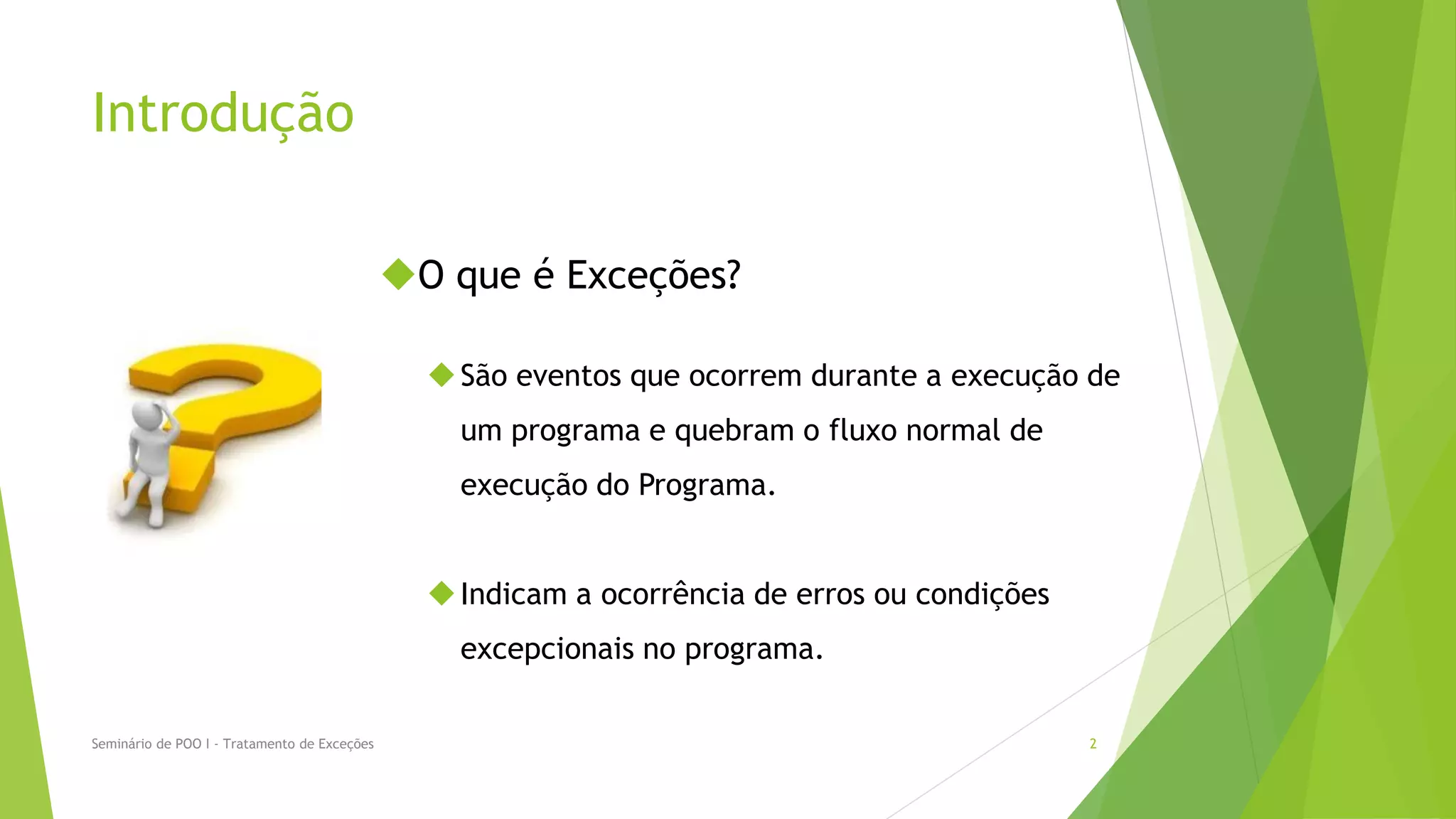 Introdução

O que é Exceções?

São eventos que ocorrem durante a execução de um programa e quebram o fluxo normal de execução do Programa.

Indicam a ocorrência de erros ou condições excepcionais no programa.

Seminário de POO I - Tratamento de Exceções

2